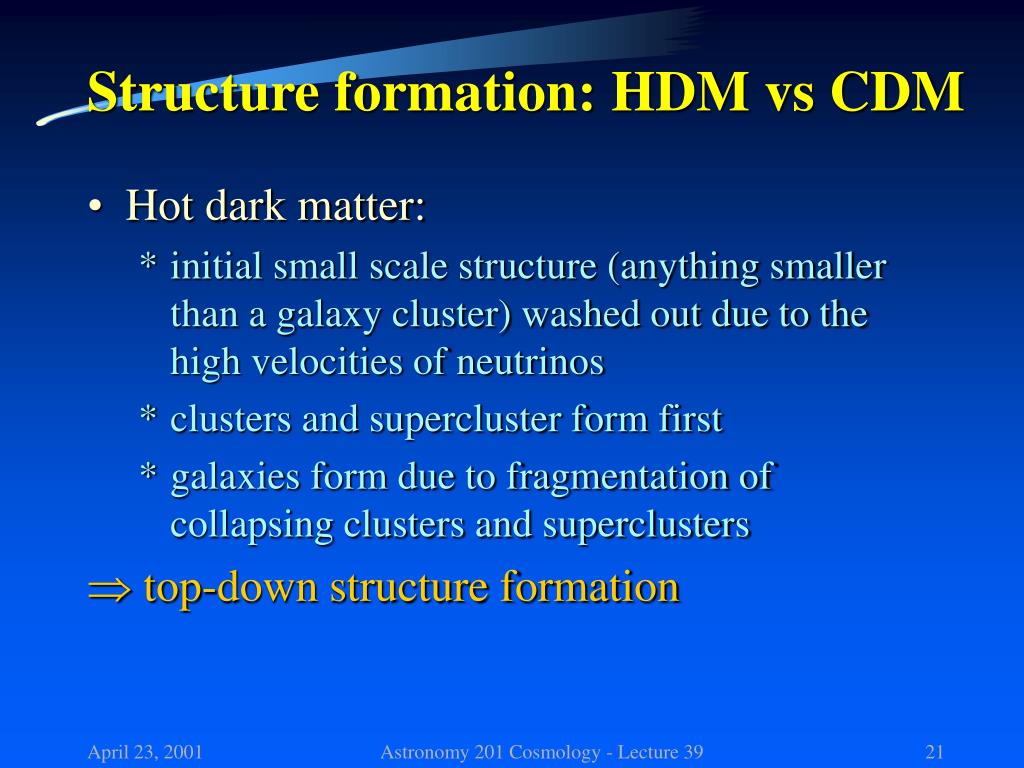 Structure formation: HDM vs CDM

• Hot dark matter:

* initial small scale structure (anything smaller than a galaxy cluster) washed out due to the high velocities of neutrinos

* clusters and supercluster form first

* galaxies form due to fragmentation of collapsing clusters and superclusters

$\Rightarrow$ top-down structure formation

April 23, 2001

Astronomy 201 Cosmology - Lecture 39

21